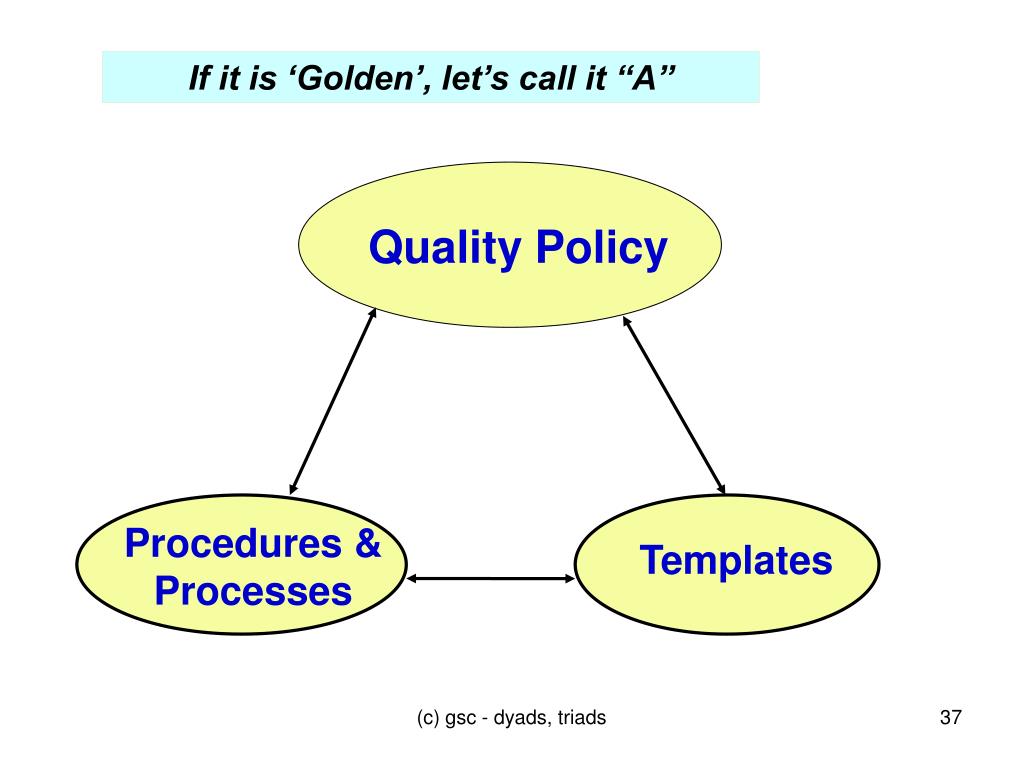 If it is ‘Golden’, let’s call it “A”

Quality Policy

Procedures & Processes

Templates

(c) gsc - dyads, triads

37